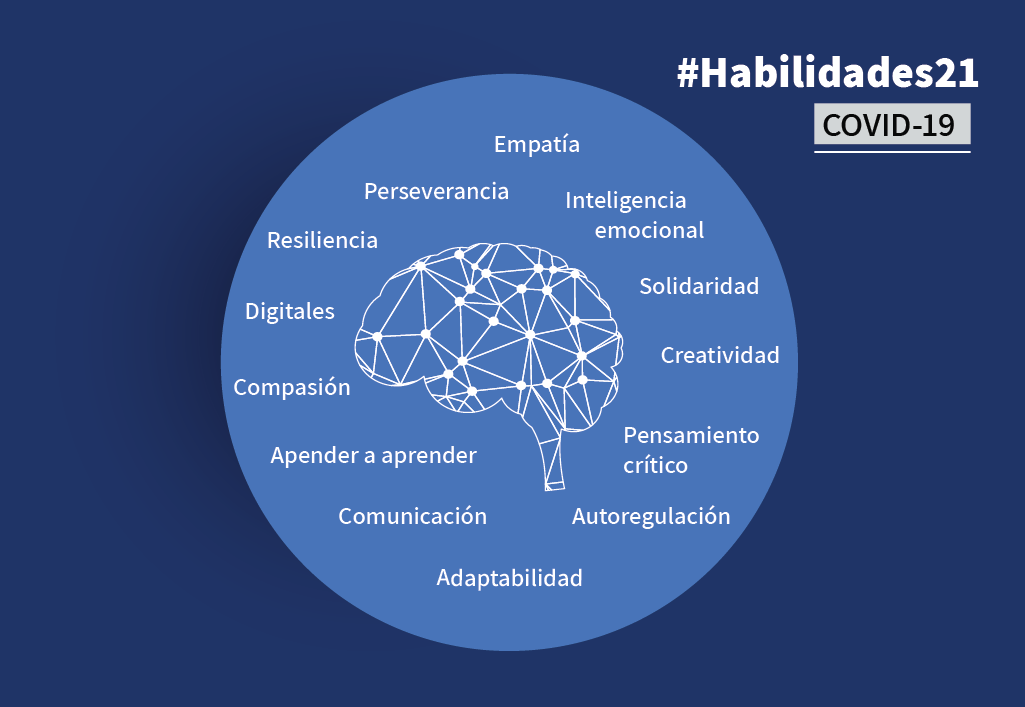 #Habilidades21

COVID-19

Empatía

Perseverancia

Inteligencia emocional

Resiliencia

Solidaridad

Digitales

Creatividad

Compasión

Pensamiento crítico

Apender a aprender

Comunicación

Autoregulación

Adaptabilidad